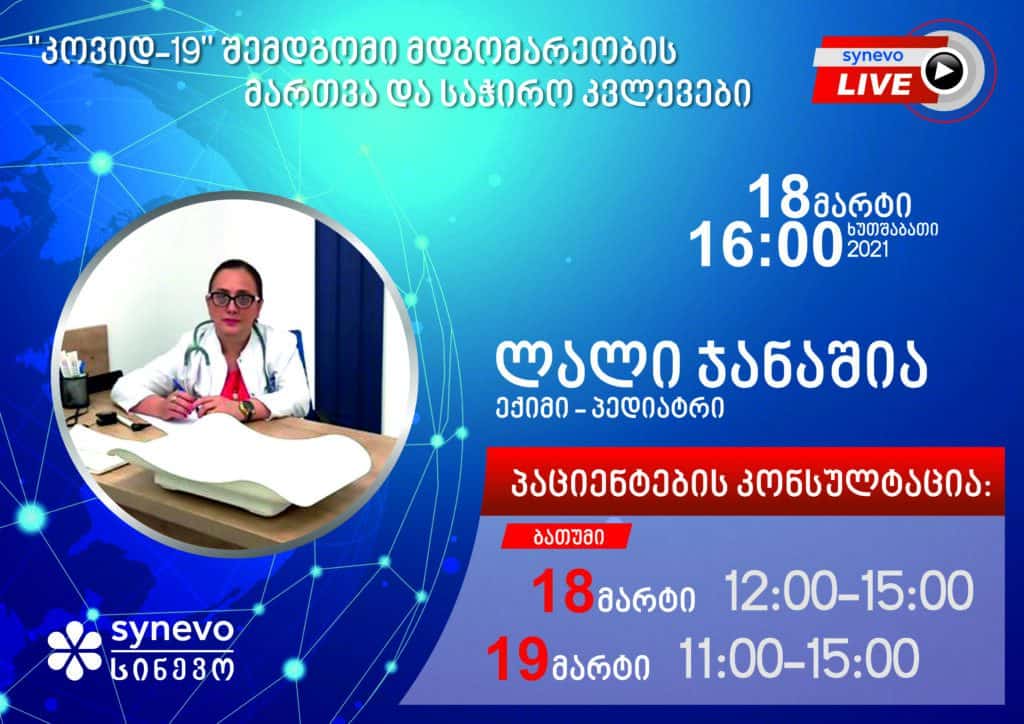 "კოვიდ-19" შემდგომი მდგომარეობის მართვა და საჭირო კვლევები

synevo LIVE

18 მარტი
16:00 ხუთშაბათი 2021

ლალი ჯანაშია
ექიმი - პედიატრი

პაციენტების კონსულტაცია:

ბათუმი

18 მარტი 12:00-15:00
19 მარტი 11:00-15:00

synevo
სინევო